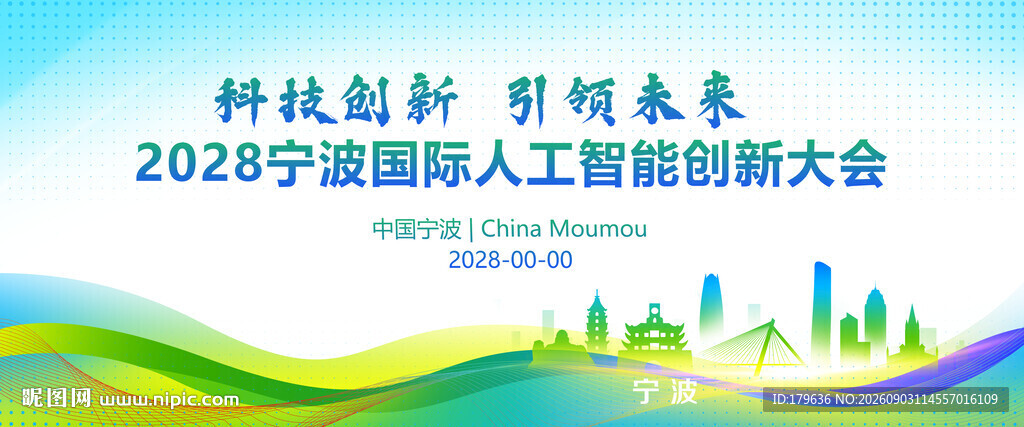 科技创新 引领未来
2028宁波国际人工智能创新大会

中国宁波 | China Moumou
2028-00-00

宁波

昵图网 www.nipic.com

ID:179636 NO:20260903114557016109